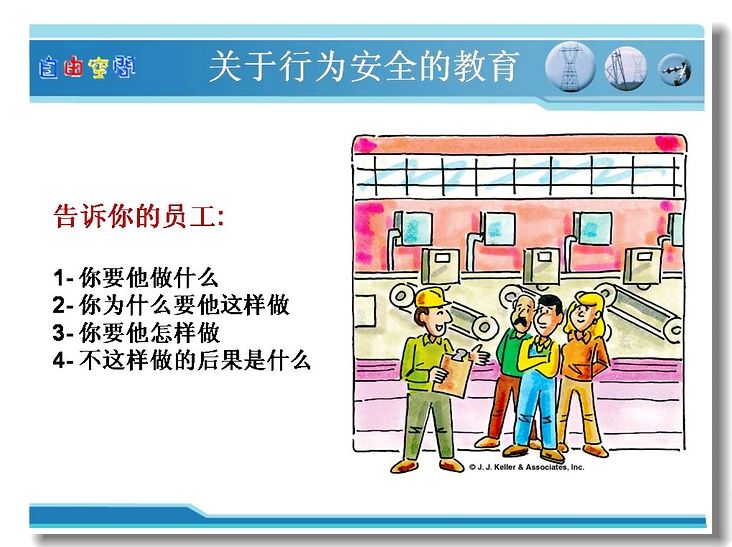 自由空间

关于行为安全的教育

告诉你的员工:

1- 你要他做什么
2- 你为什么要他这样做
3- 你要他怎样做
4- 不这样做的后果是什么

© J. J. Keller & Associates, Inc.